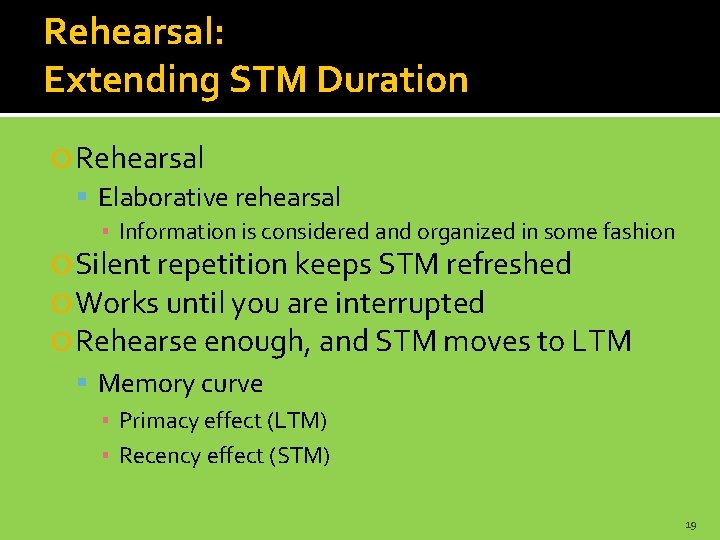 Rehearsal:
Extending STM Duration

Rehearsal
Elaborative rehearsal
Information is considered and organized in some fashion
Silent repetition keeps STM refreshed
Works until you are interrupted
Rehearse enough, and STM moves to LTM
Memory curve
Primacy effect (LTM)
Recency effect (STM)

19